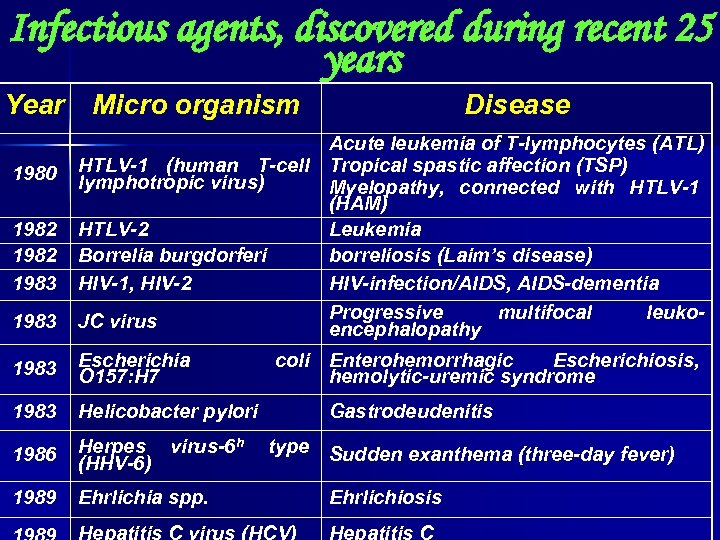 Infectious agents, discovered during recent 25 years

| Year | Micro organism | Disease |
|---|---|---|
| 1980 | HTLV-1 (human T-cell lymphotropic virus) | Acute leukemia of T-lymphocytes (ATL) Tropical spastic affection (TSP) Myelopathy, connected with HTLV-1 (HAM) |
| 1982 | HTLV-2 | Leukemia |
| 1982 | Borrelia burgdorferi | borreliosis (Laim's disease) |
| 1983 | HIV-1, HIV-2 | HIV-infection/AIDS, AIDS-dementia |
| 1983 | JC virus | Progressive multifocal leuko-encephalopathy |
| 1983 | Escherichia coli O157:H7 | Enterohemorrhagic Escherichiosis, hemolytic-uremic syndrome |
| 1983 | Helicobacter pylori | Gastrodeudenitis |
| 1986 | Herpes virus-6$^h$ type (HHV-6) | Sudden exanthema (three-day fever) |
| 1989 | Ehrlichia spp. | Ehrlichiosis |
| 1989 | Hepatitis C virus (HCV) | Hepatitis C |